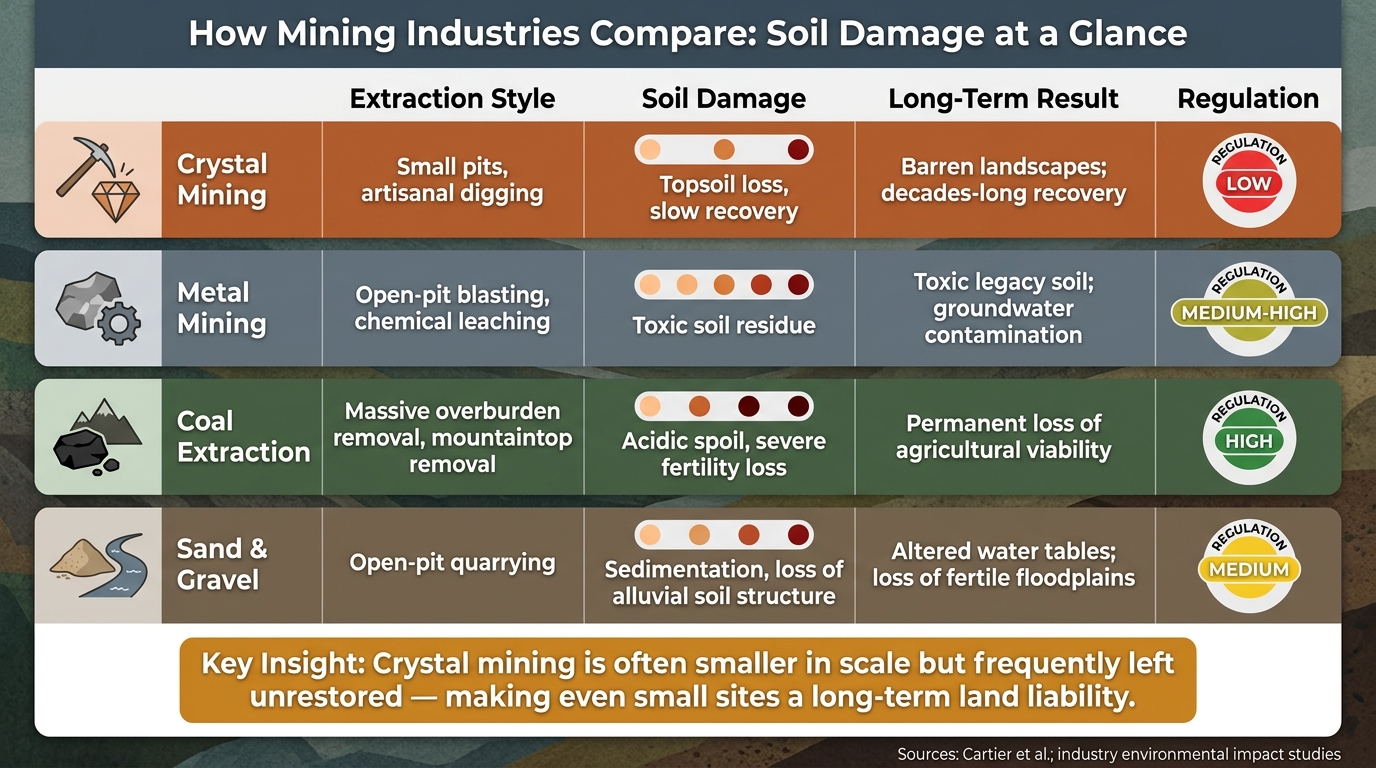 How Mining Industries Compare: Soil Damage at a Glance

| | Extraction Style | Soil Damage | Long-Term Result | Regulation |
|---|---|---|---|---|
| Crystal Mining | Small pits, artisanal digging | Topsoil loss, slow recovery | Barren landscapes; decades-long recovery | REGULATION LOW |
| Metal Mining | Open-pit blasting, chemical leaching | Toxic soil residue | Toxic legacy soil; groundwater contamination | REGULATION MEDIUM-HIGH |
| Coal Extraction | Massive overburden removal, mountaintop removal | Acidic spoil, severe fertility loss | Permanent loss of agricultural viability | REGULATION HIGH |
| Sand & Gravel | Open-pit quarrying | Sedimentation, loss of alluvial soil structure | Altered water tables; loss of fertile floodplains | REGULATION MEDIUM |

Key Insight: Crystal mining is often smaller in scale but frequently left unrestored — making even small sites a long-term land liability.

Sources: Cartier et al.; industry environmental impact studies